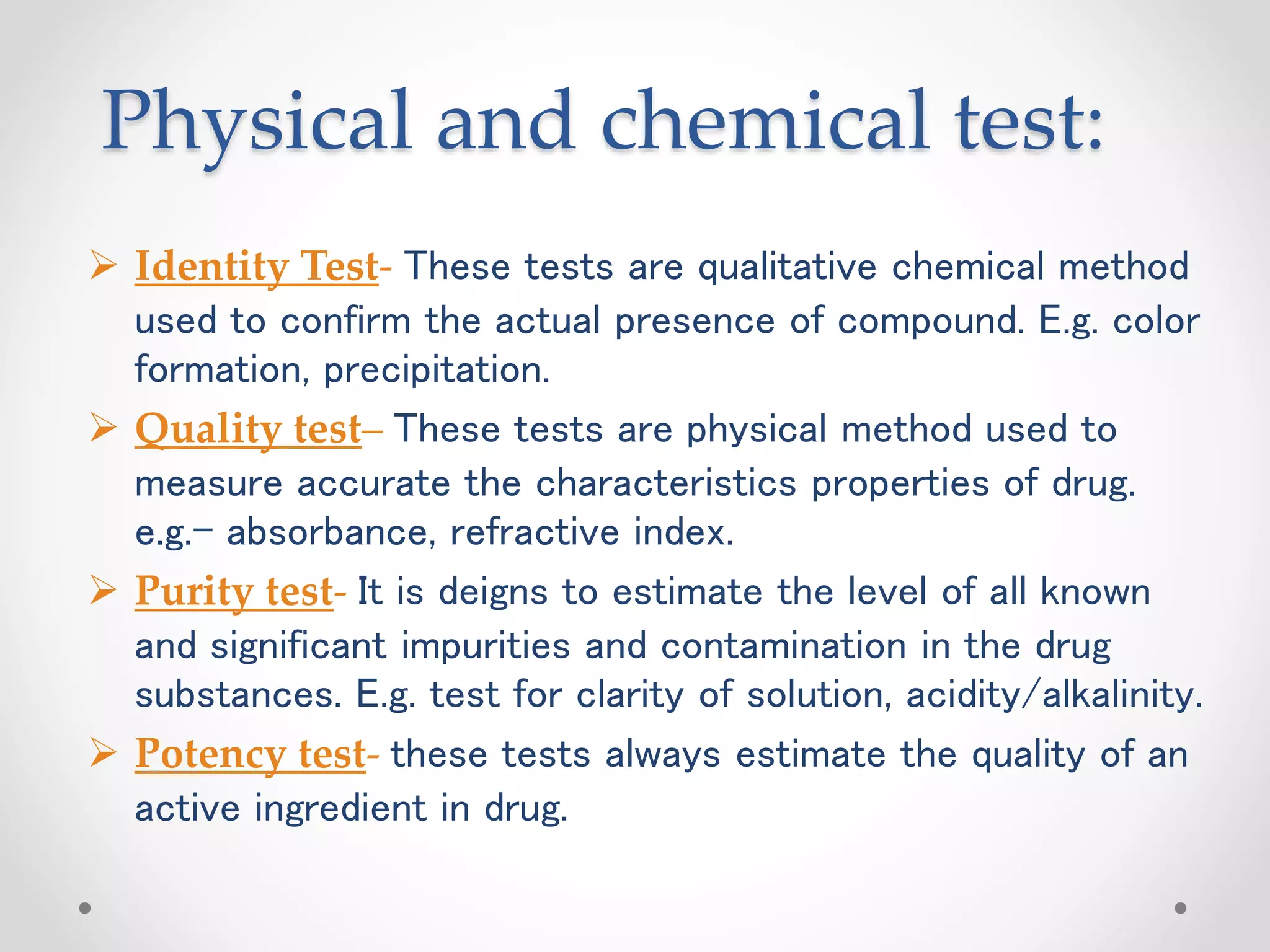 Physical and chemical test:

➢ Identity Test- These tests are qualitative chemical method used to confirm the actual presence of compound. E.g. color formation, precipitation.

➢ Quality test– These tests are physical method used to measure accurate the characteristics properties of drug. e.g.– absorbance, refractive index.

➢ Purity test- It is deigns to estimate the level of all known and significant impurities and contamination in the drug substances. E.g. test for clarity of solution, acidity/alkalinity.

➢ Potency test- these tests always estimate the quality of an active ingredient in drug.